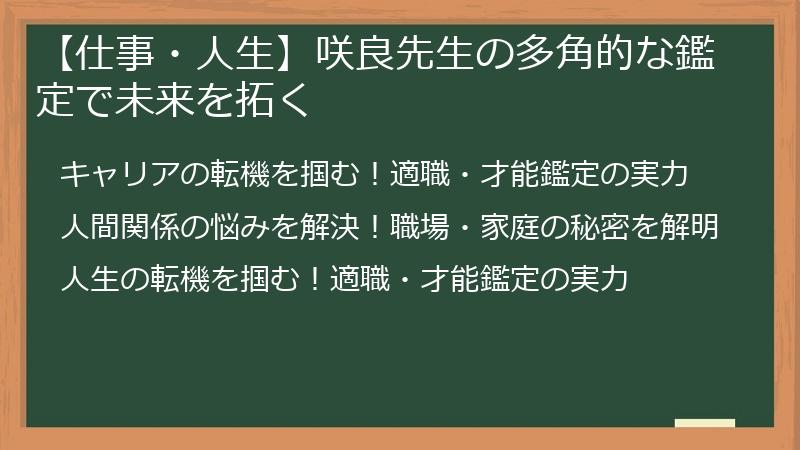 【仕事・人生】咲良先生の多角的な鑑定で未来を拓く

キャリアの転機を掴む！適職・才能鑑定の実力

人間関係の悩みを解決！職場・家庭の秘密を解明

人生の転機を掴む！適職・才能鑑定の実力